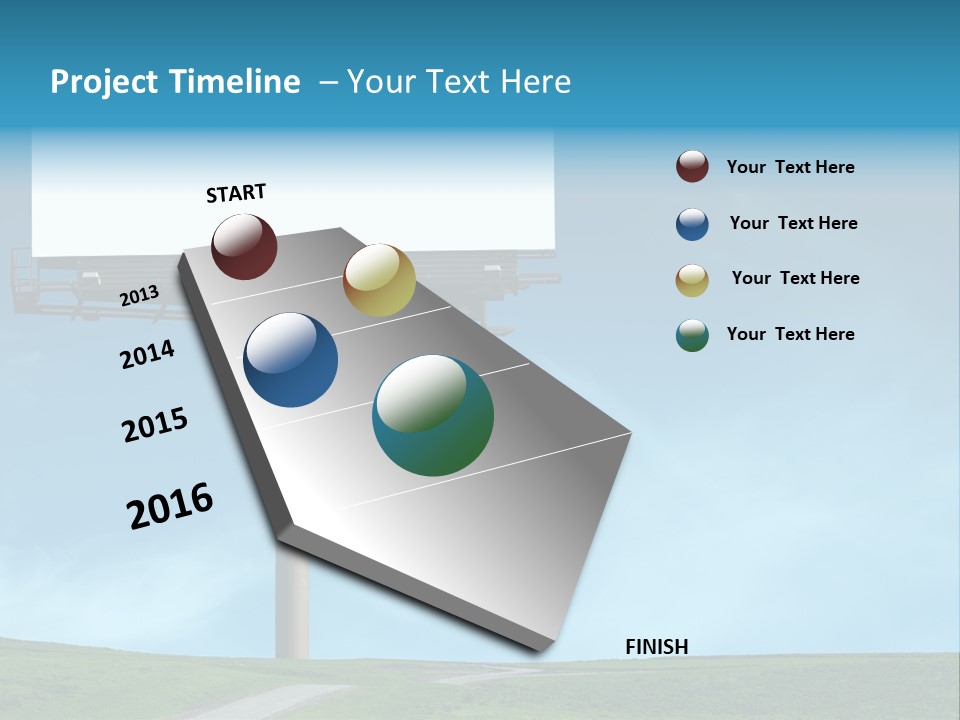 Project Timeline – Your Text Here

START

2013

2014

2015

2016

FINISH

Your Text Here

Your Text Here

Your Text Here

Your Text Here